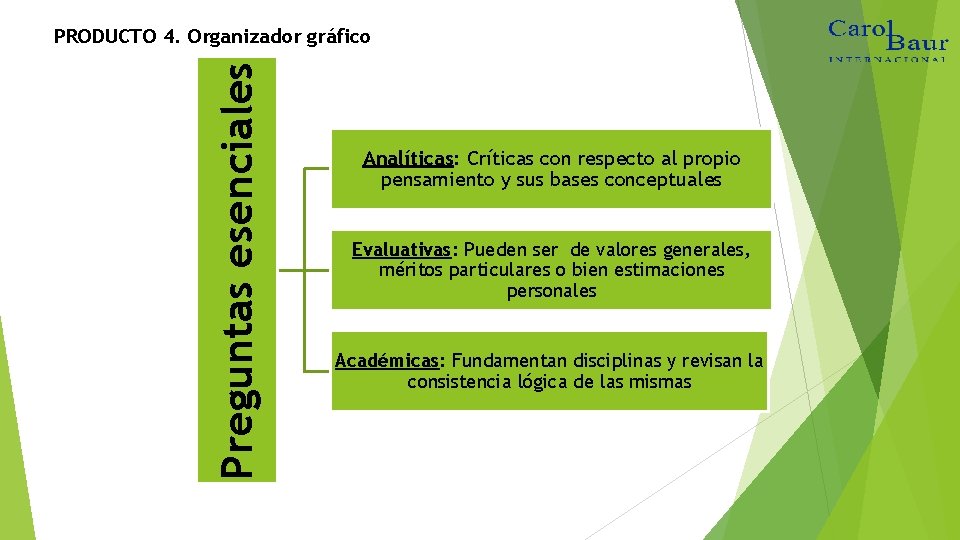 PRODUCTO 4. Organizador gráfico

Carol Baur INTERNACIONAL

Preguntas esenciales

Analíticas: Críticas con respecto al propio pensamiento y sus bases conceptuales

Evaluativas: Pueden ser de valores generales, méritos particulares o bien estimaciones personales

Académicas: Fundamentan disciplinas y revisan la consistencia lógica de las mismas